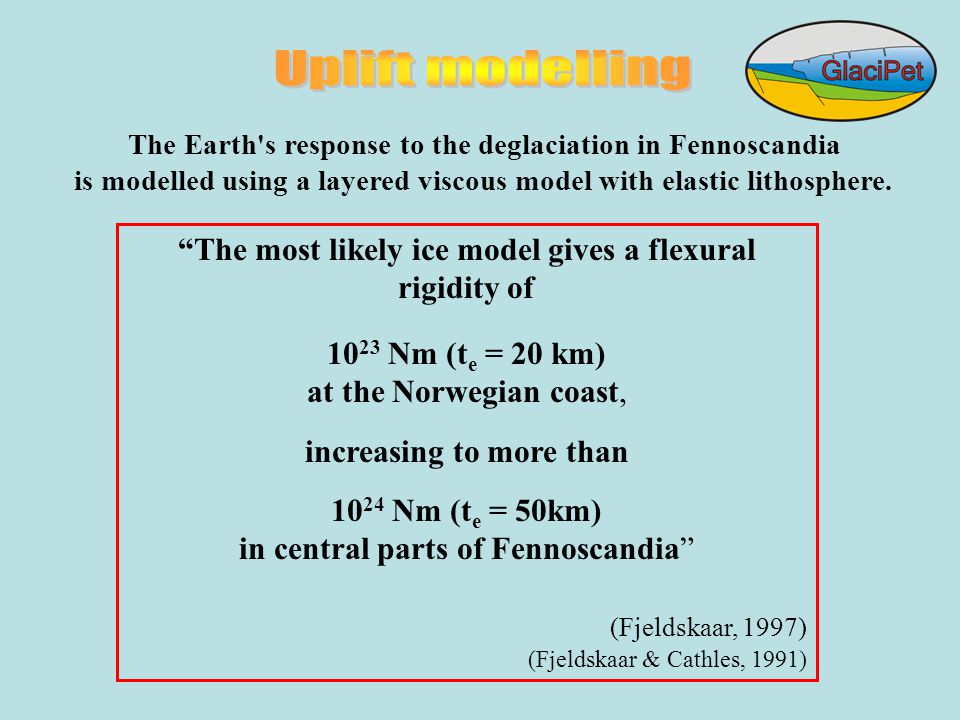 Uplift modelling

GlaciPet

The Earth's response to the deglaciation in Fennoscandia is modelled using a layered viscous model with elastic lithosphere.

“The most likely ice model gives a flexural rigidity of

$10^{23}$ Nm ($t_e$ = 20 km) at the Norwegian coast,

increasing to more than

$10^{24}$ Nm ($t_e$ = 50km) in central parts of Fennoscandia”

(Fjeldskaar, 1997)
(Fjeldskaar & Cathles, 1991)